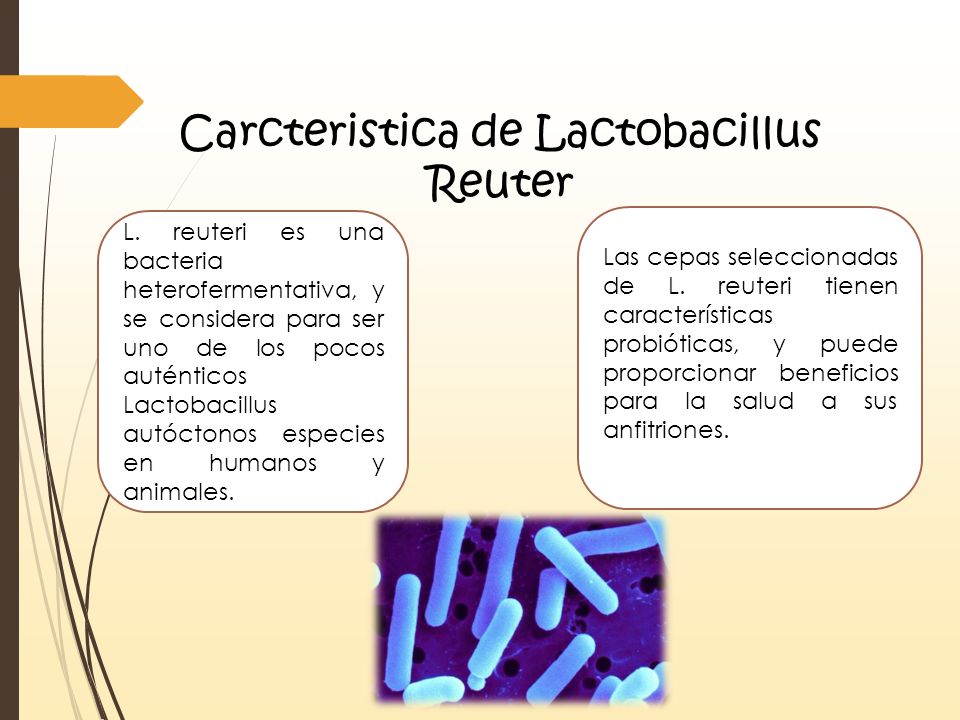 Carcteristica de Lactobacillus Reuter

L. reuteri es una bacteria heterofermentativa, y se considera para ser uno de los pocos auténticos Lactobacillus autóctonos especies en humanos y animales.

Las cepas seleccionadas de L. reuteri tienen características probióticas, y puede proporcionar beneficios para la salud a sus anfitriones.